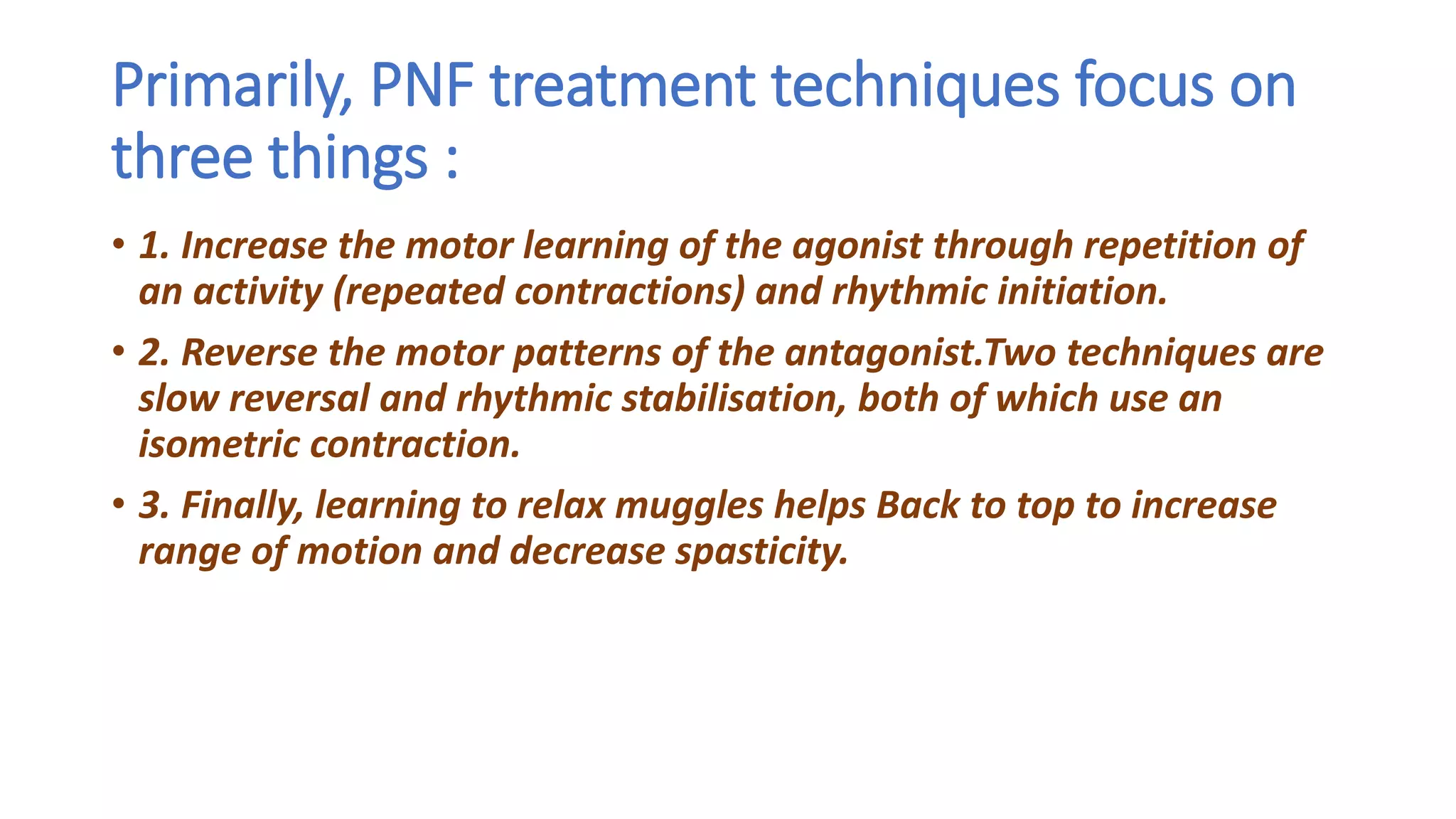 Primarily, PNF treatment techniques focus on three things :

• 1. Increase the motor learning of the agonist through repetition of an activity (repeated contractions) and rhythmic initiation.

• 2. Reverse the motor patterns of the antagonist.Two techniques are slow reversal and rhythmic stabilisation, both of which use an isometric contraction.

• 3. Finally, learning to relax muggles helps Back to top to increase range of motion and decrease spasticity.